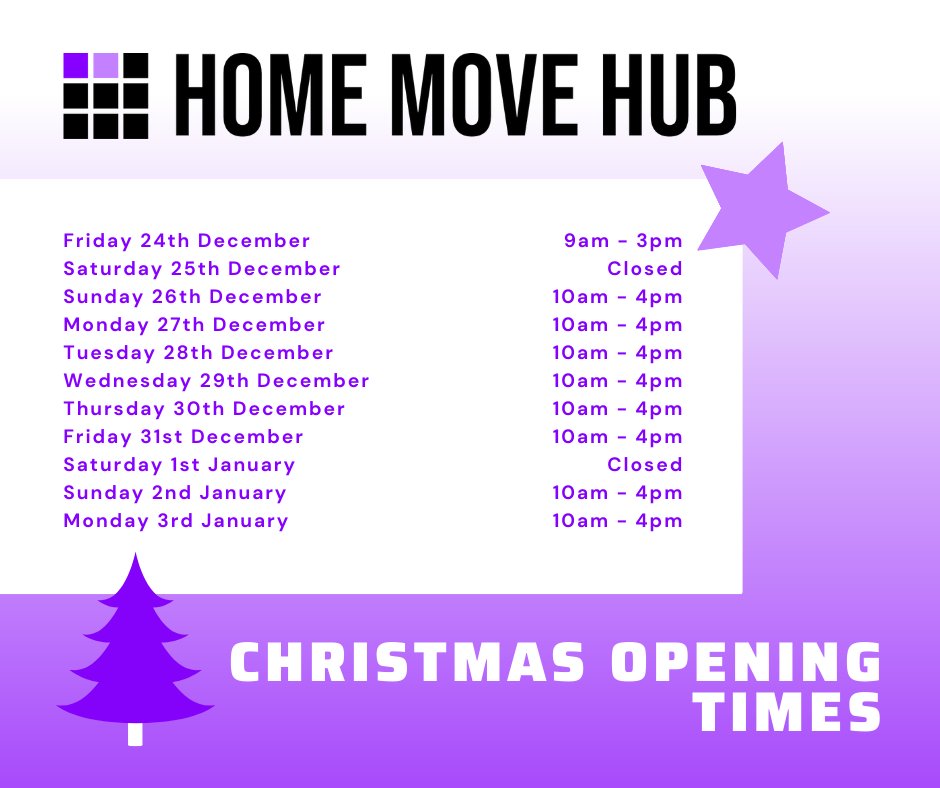 HOME MOVE HUB

| | |
|---|---|
| Friday 24th December | 9am - 3pm |
| Saturday 25th December | Closed |
| Sunday 26th December | 10am - 4pm |
| Monday 27th December | 10am - 4pm |
| Tuesday 28th December | 10am - 4pm |
| Wednesday 29th December | 10am - 4pm |
| Thursday 30th December | 10am - 4pm |
| Friday 31st December | 10am - 4pm |
| Saturday 1st January | Closed |
| Sunday 2nd January | 10am - 4pm |
| Monday 3rd January | 10am - 4pm |

CHRISTMAS OPENING TIMES